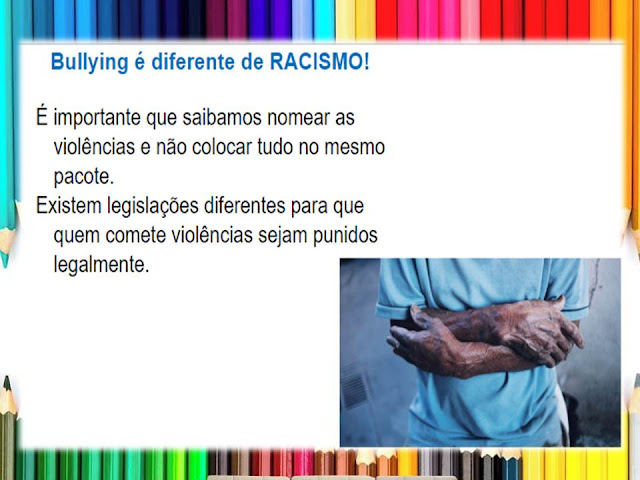 Bullying é diferente de RACISMO!

É importante que saibamos nomear as violências e não colocar tudo no mesmo pacote.

Existem legislações diferentes para que quem comete violências sejam punidos legalmente.